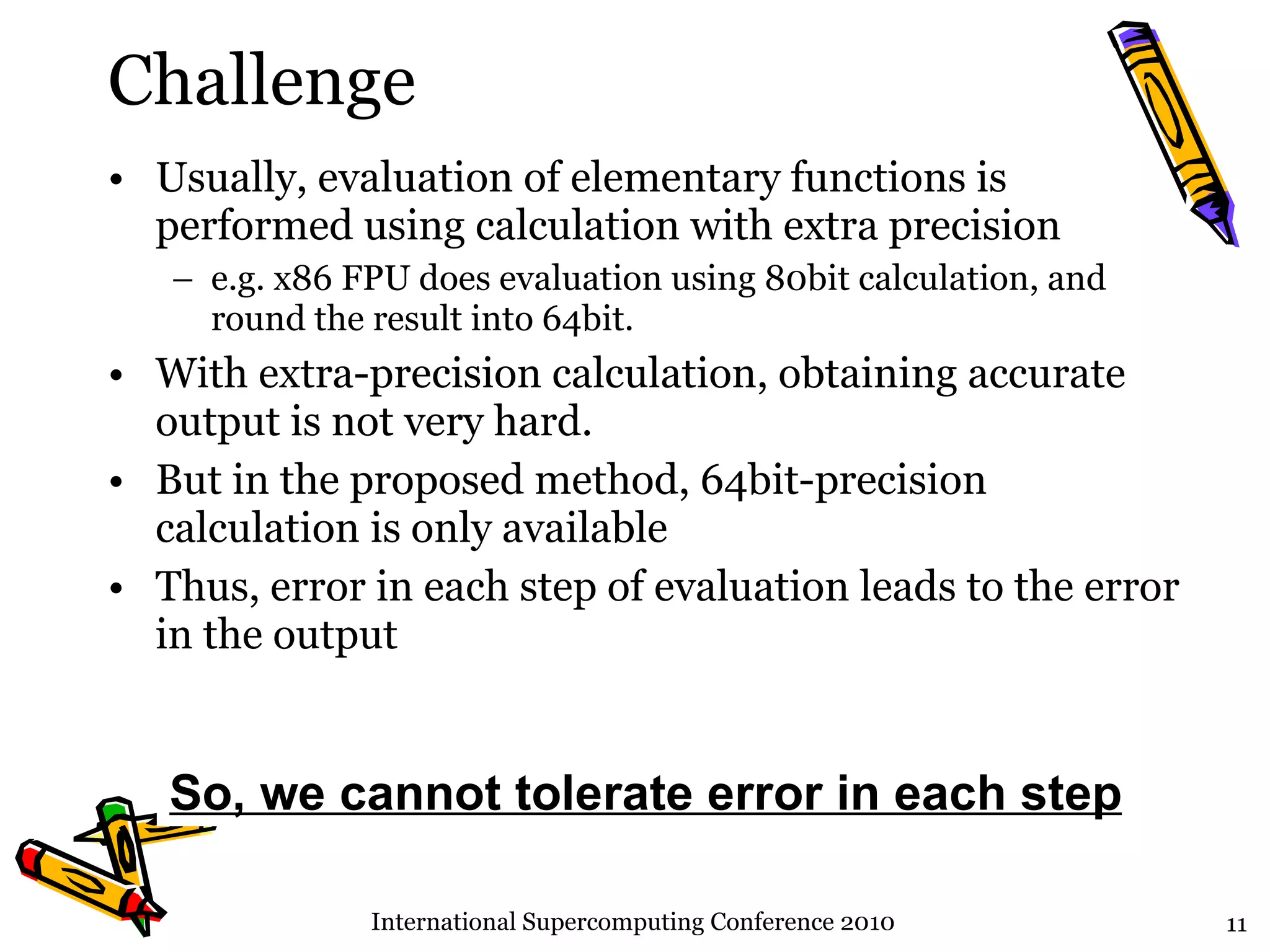 Challenge

• Usually, evaluation of elementary functions is performed using calculation with extra precision
– e.g. x86 FPU does evaluation using 80bit calculation, and round the result into 64bit.
• With extra-precision calculation, obtaining accurate output is not very hard.
• But in the proposed method, 64bit-precision calculation is only available
• Thus, error in each step of evaluation leads to the error in the output

So, we cannot tolerate error in each step

International Supercomputing Conference 2010

11